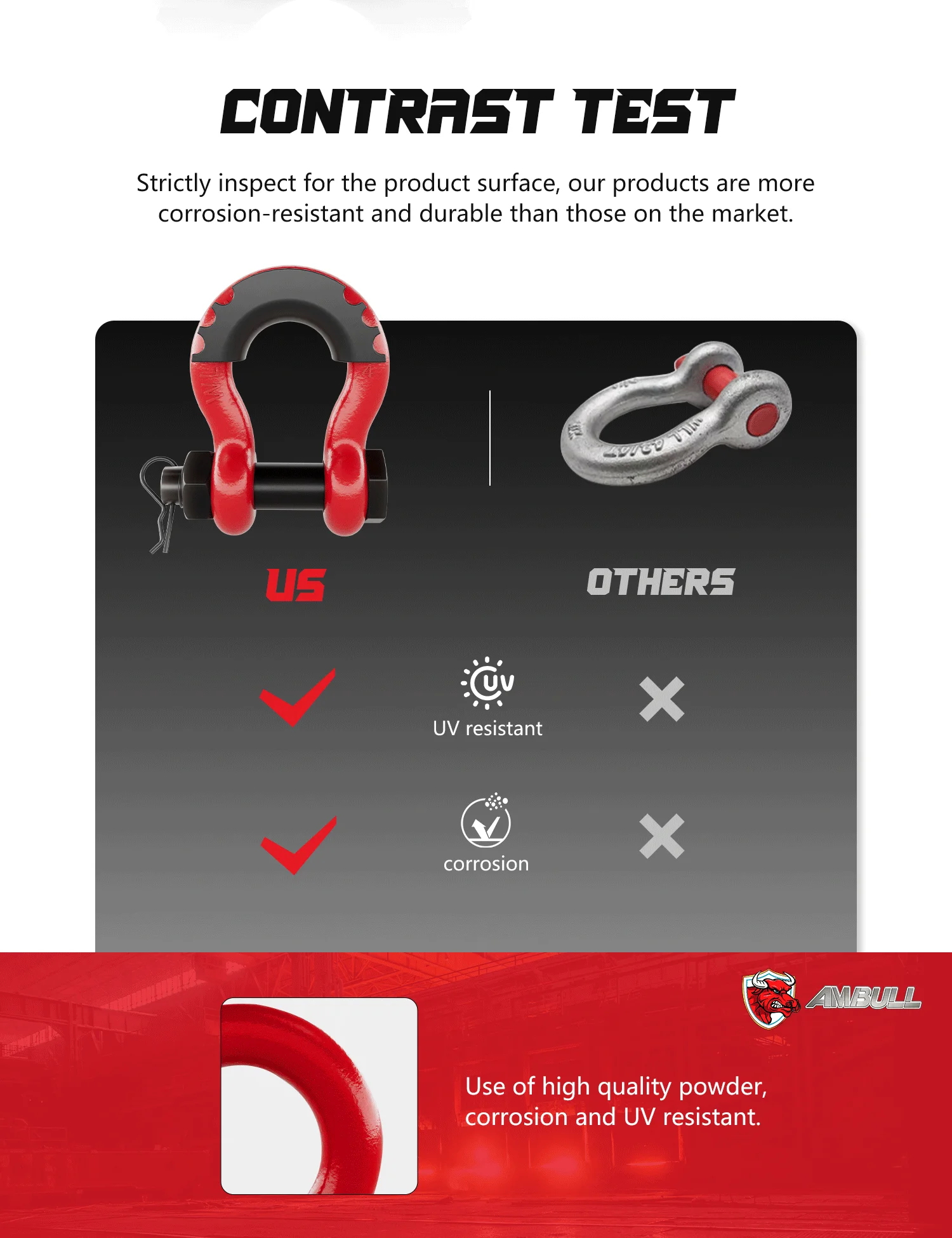 CONTRAST TEST

Strictly inspect for the product surface, our products are more corrosion-resistant and durable than those on the market.

US

OTHERS

UV

UV resistant

corrosion

AMBULL

Use of high quality powder, corrosion and UV resistant.